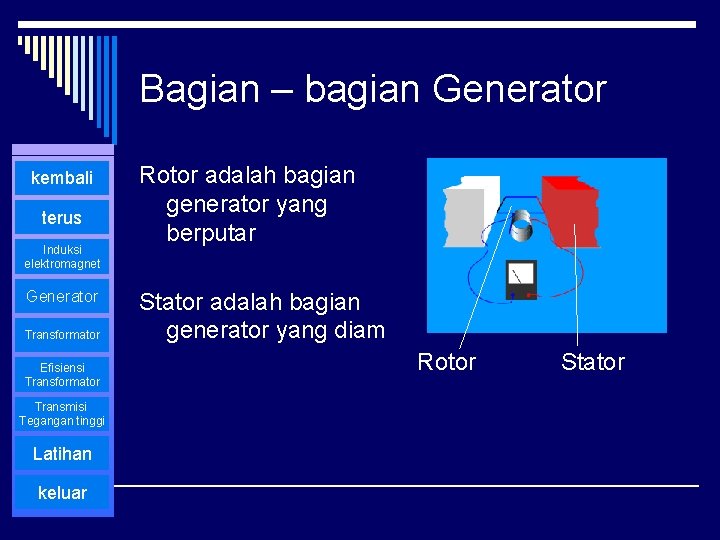 Bagian – bagian Generator

kembali

terus

Induksi elektromagnet

Generator

Transformator

Efisiensi Transformator

Transmisi Tegangan tinggi

Latihan

keluar

Rotor adalah bagian generator yang berputar

Stator adalah bagian generator yang diam

Rotor

Stator